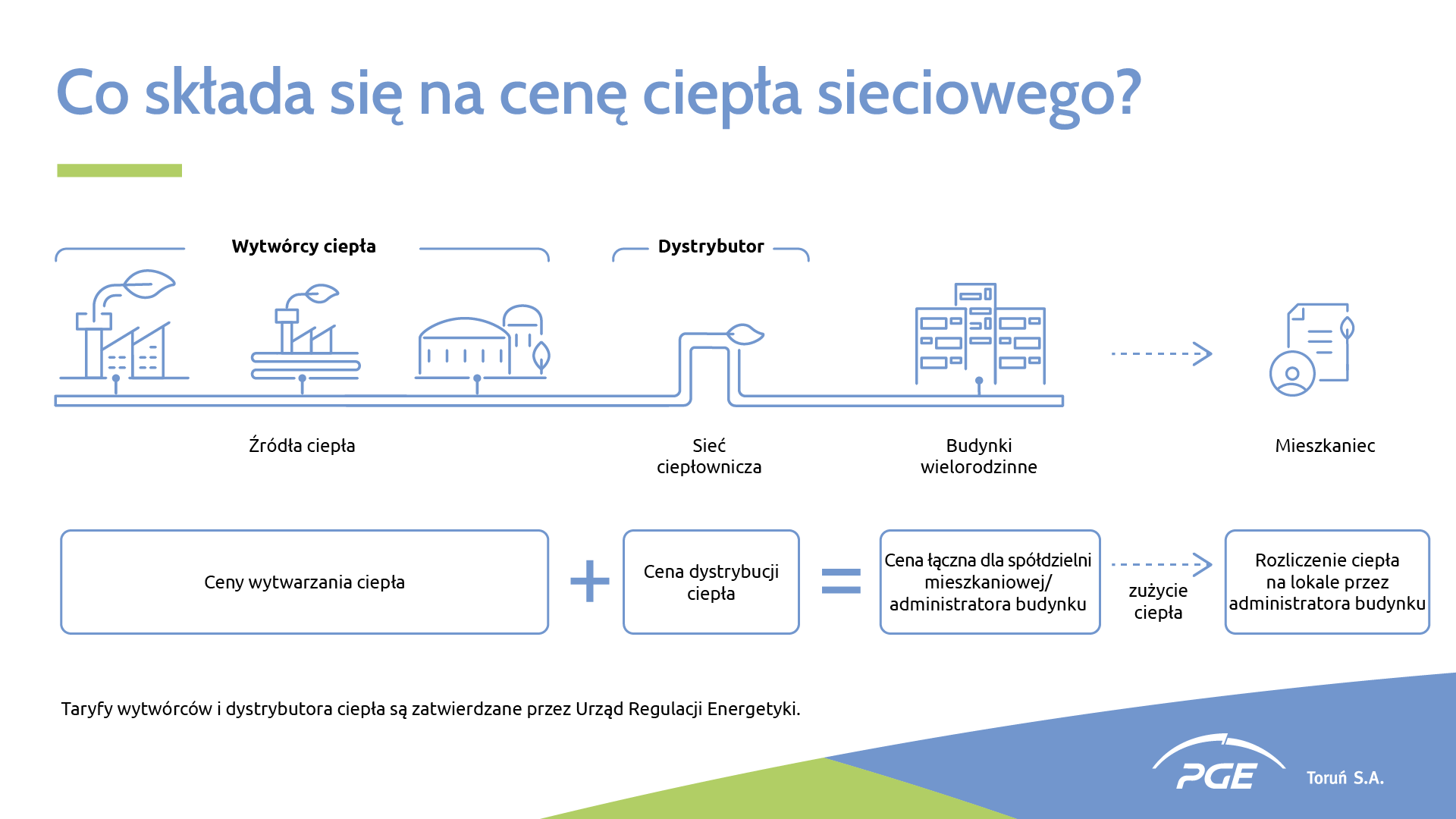 Co składa się na cenę ciepła sieciowego?

Wytwórcy ciepła

Dystrybutor

Źródła ciepła

Sieć ciepłownicza

Budynki wielorodzinne

Mieszkaniec

Ceny wytwarzania ciepła

+

Cena dystrybucji ciepła

=

Cena łączna dla spółdzielni mieszkaniowej/ administratora budynku

zużycie ciepła

Rozliczenie ciepła na lokale przez administratora budynku

Taryfy wytwórców i dystrybutora ciepła są zatwierdzane przez Urząd Regulacji Energetyki.

PGE

Toruń S.A.